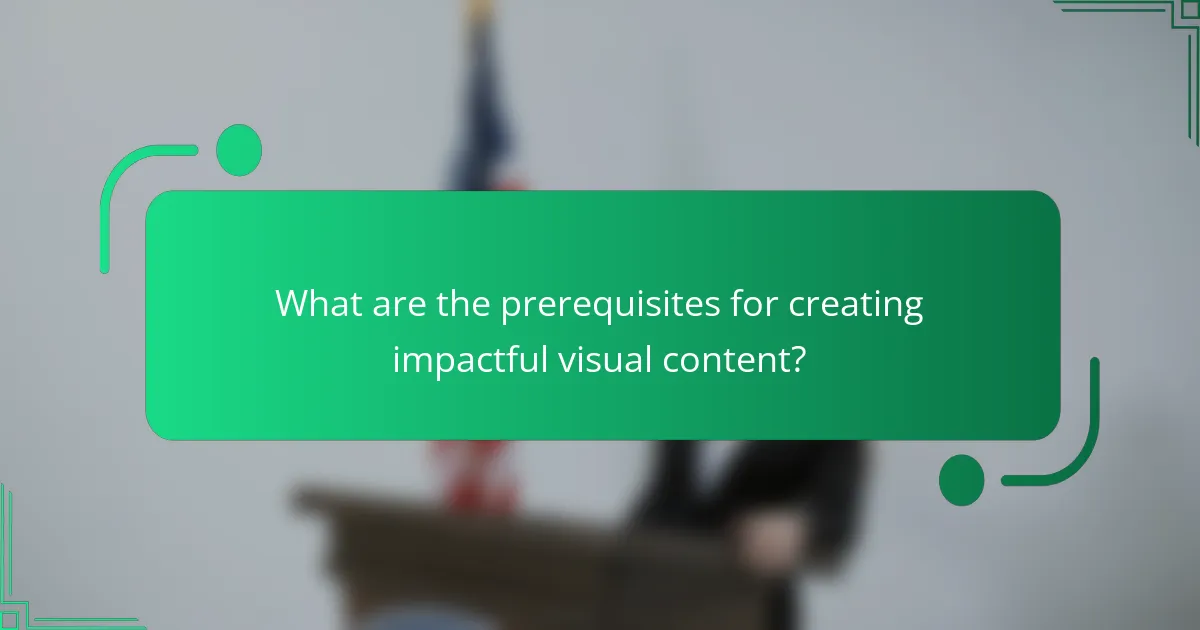 What are the prerequisites for creating impactful visual content?